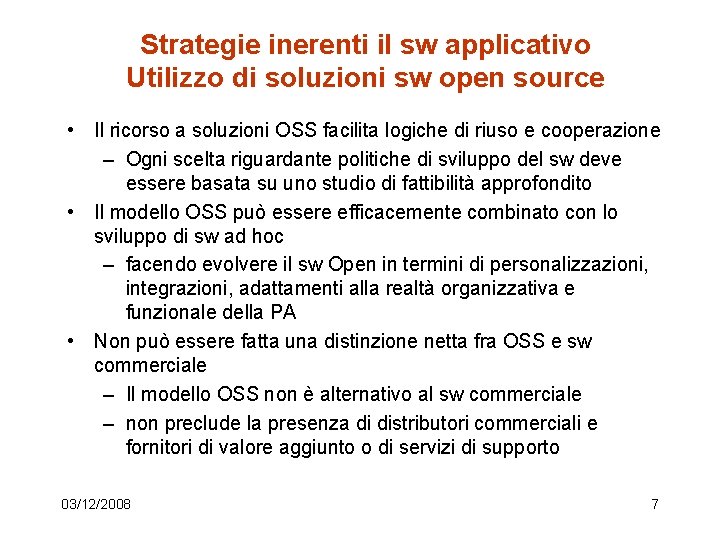 Strategie inerenti il sw applicativo
Utilizzo di soluzioni sw open source

• Il ricorso a soluzioni OSS facilita logiche di riuso e cooperazione
– Ogni scelta riguardante politiche di sviluppo del sw deve essere basata su uno studio di fattibilità approfondito
• Il modello OSS può essere efficacemente combinato con lo sviluppo di sw ad hoc
– facendo evolvere il sw Open in termini di personalizzazioni, integrazioni, adattamenti alla realtà organizzativa e funzionale della PA
• Non può essere fatta una distinzione netta fra OSS e sw commerciale
– Il modello OSS non è alternativo al sw commerciale
– non preclude la presenza di distributori commerciali e fornitori di valore aggiunto o di servizi di supporto

03/12/2008

7